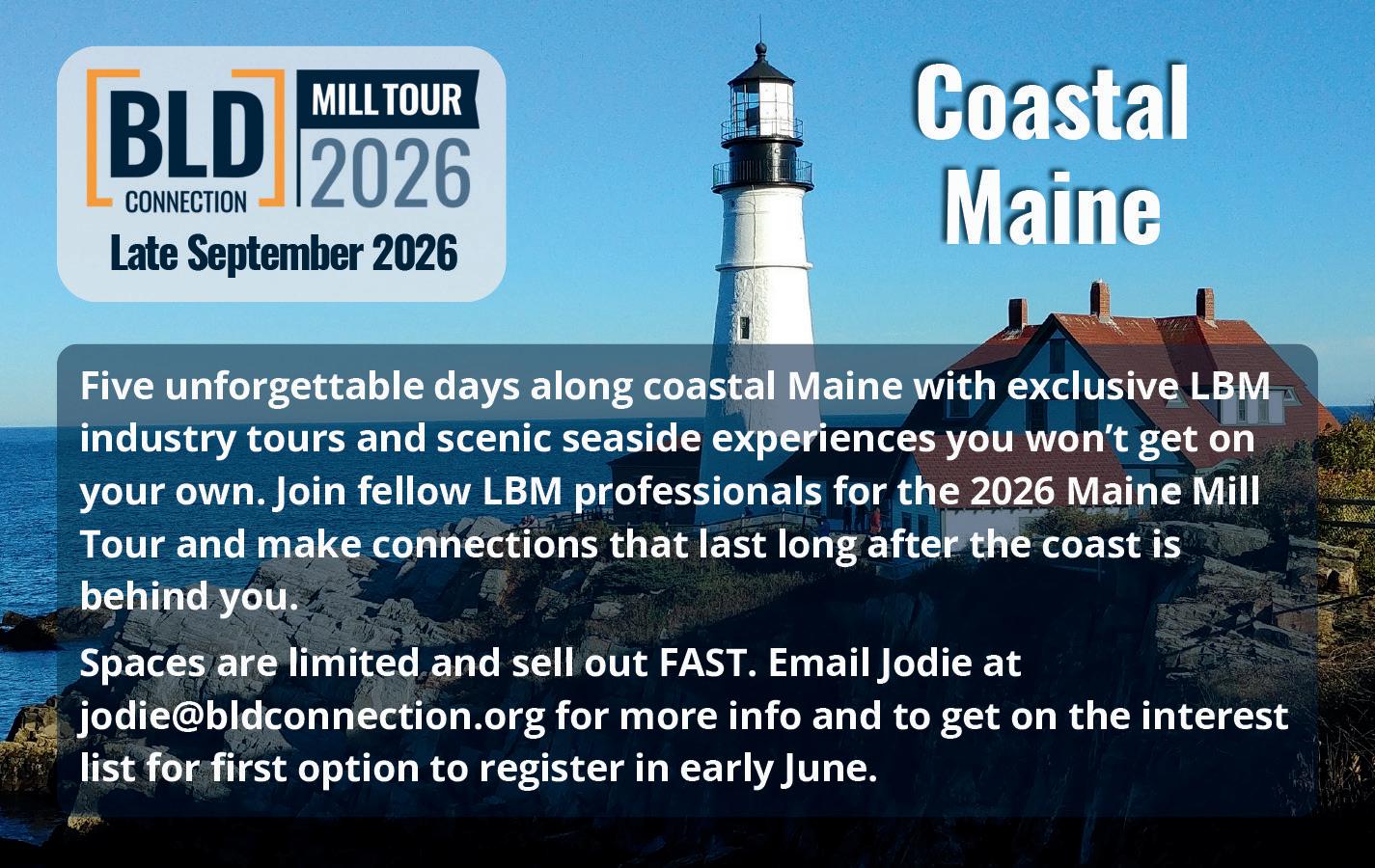 BLD CONNECTION
MILL TOUR 2026
Late September 2026

Coastal Maine

Five unforgettable days along coastal Maine with exclusive LBM industry tours and scenic seaside experiences you won't get on your own. Join fellow LBM professionals for the 2026 Maine Mill Tour and make connections that last long after the coast is behind you.

Spaces are limited and sell out FAST. Email Jodie at jodie@bldconnection.org for more info and to get on the interest list for first option to register in early June.